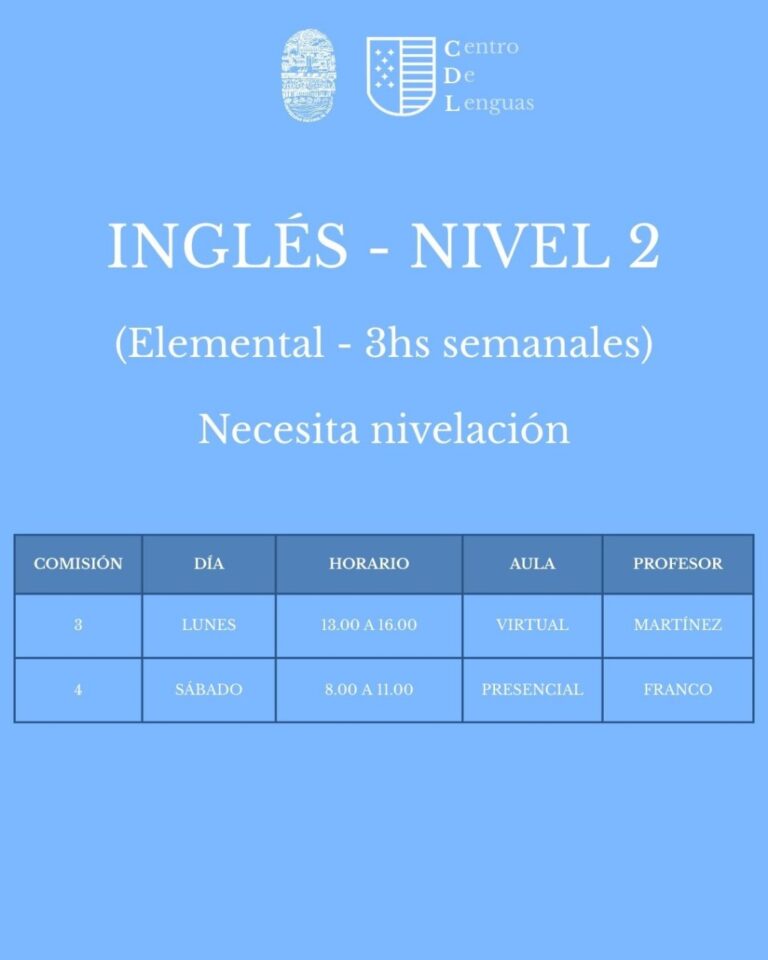 Centro
De
Lenguas

INGLÉS - NIVEL 2

(Elemental - 3hs semanales)

Necesita nivelación

| COMISIÓN | DÍA | HORARIO | AULA | PROFESOR |
|---|---|---|---|---|
| 3 | LUNES | 13.00 A 16.00 | VIRTUAL | MARTÍNEZ |
| 4 | SÁBADO | 8.00 A 11.00 | PRESENCIAL | FRANCO |